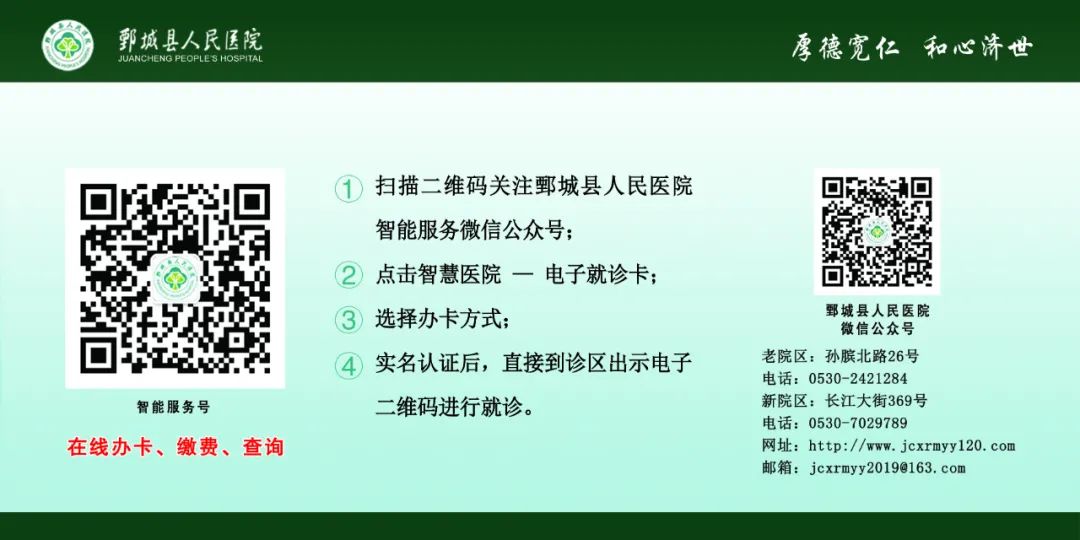 鄄城县人民医院
JUANCHENG PEOPLE'S HOSPITAL

厚德宽仁 和心济世

智能服务号

在线办卡、缴费、查询

① 扫描二维码关注鄄城县人民医院智能服务微信公众号；
② 点击智慧医院 — 电子就诊卡；
③ 选择办卡方式；
④ 实名认证后，直接到诊区出示电子二维码进行就诊。

鄄城县人民医院
微信公众号

老院区：孙膑北路26号
电话：0530-2421284
新院区：长江大街369号
电话：0530-7029789
网址：http://www.jcxrmyy120.com
邮箱：jcxrmyy2019@163.com